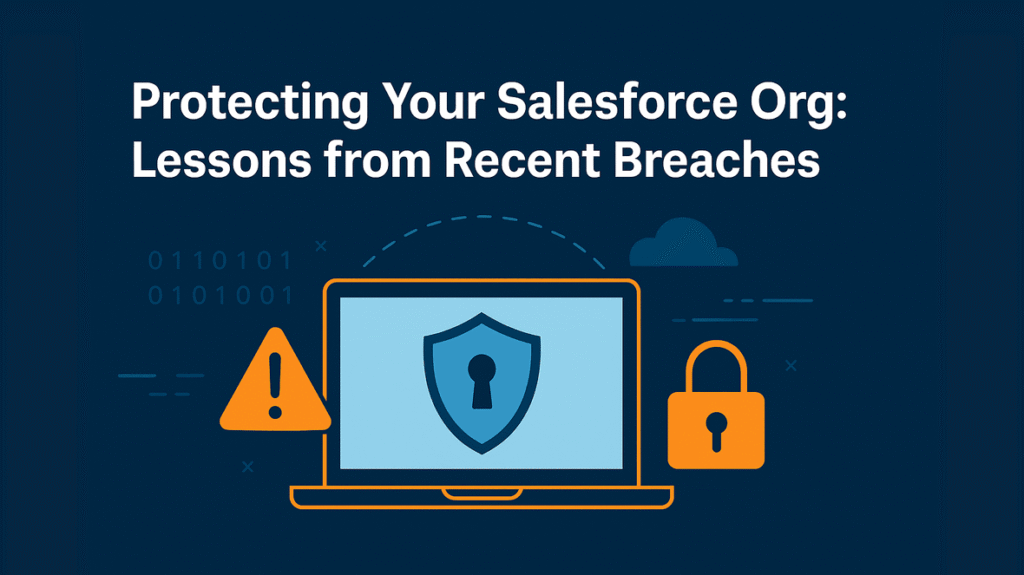 Protecting Your Salesforce Org: Lessons from Recent Breaches

0110101
0101001